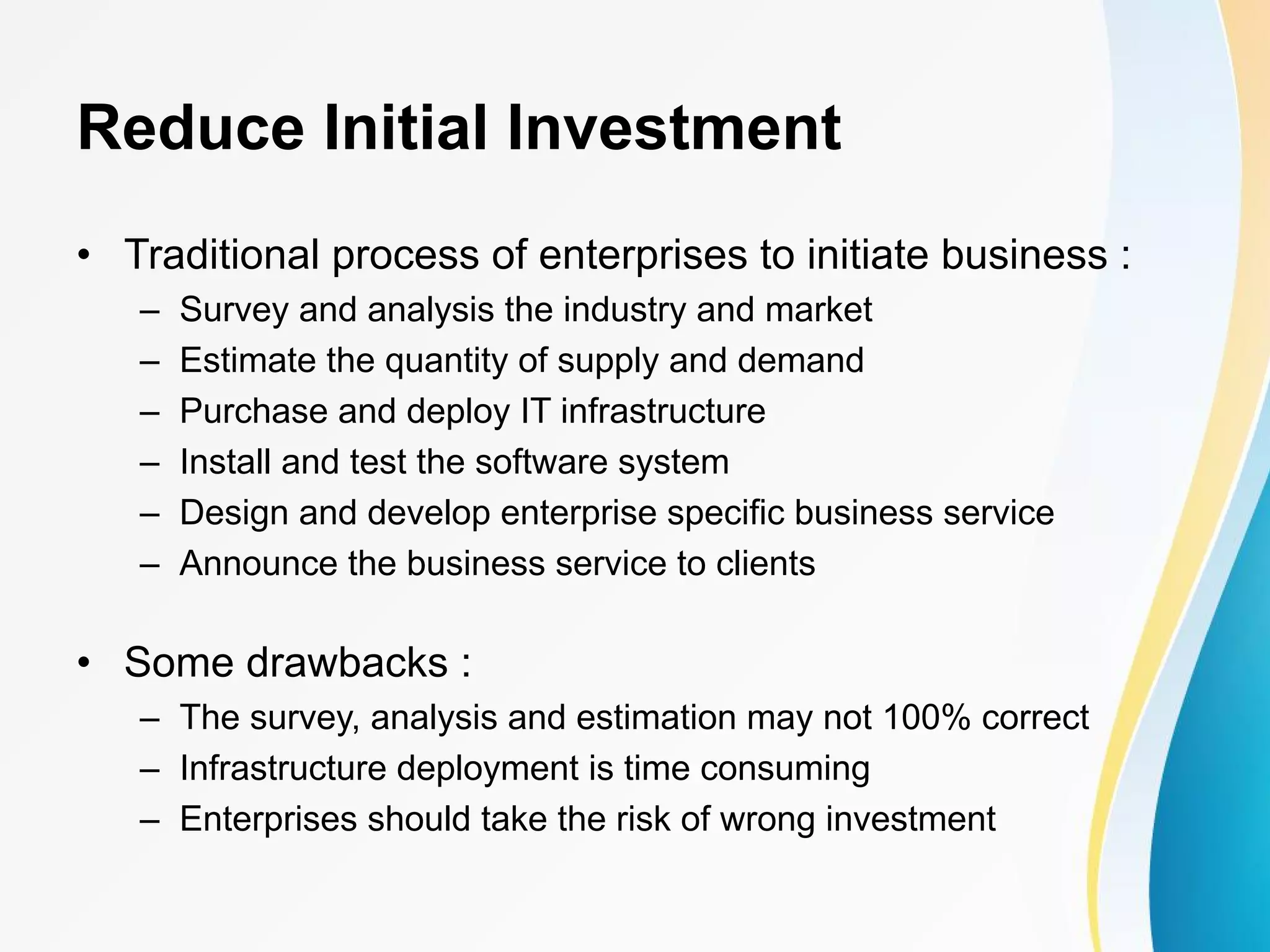 Reduce Initial Investment

• Traditional process of enterprises to initiate business :
– Survey and analysis the industry and market
– Estimate the quantity of supply and demand
– Purchase and deploy IT infrastructure
– Install and test the software system
– Design and develop enterprise specific business service
– Announce the business service to clients

• Some drawbacks :
– The survey, analysis and estimation may not 100% correct
– Infrastructure deployment is time consuming
– Enterprises should take the risk of wrong investment